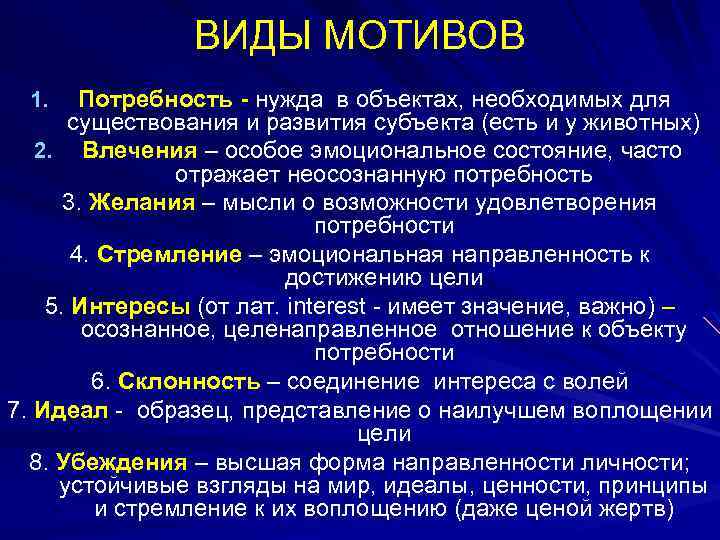 ВИДЫ МОТИВОВ

1. Потребность - нужда в объектах, необходимых для существования и развития субъекта (есть и у животных)
2. Влечения – особое эмоциональное состояние, часто отражает неосознанную потребность
3. Желания – мысли о возможности удовлетворения потребности
4. Стремление – эмоциональная направленность к достижению цели
5. Интересы (от лат. interest - имеет значение, важно) – осознанное, целенаправленное отношение к объекту потребности
6. Склонность – соединение интереса с волей
7. Идеал - образец, представление о наилучшем воплощении цели
8. Убеждения – высшая форма направленности личности; устойчивые взгляды на мир, идеалы, ценности, принципы и стремление к их воплощению (даже ценой жертв)